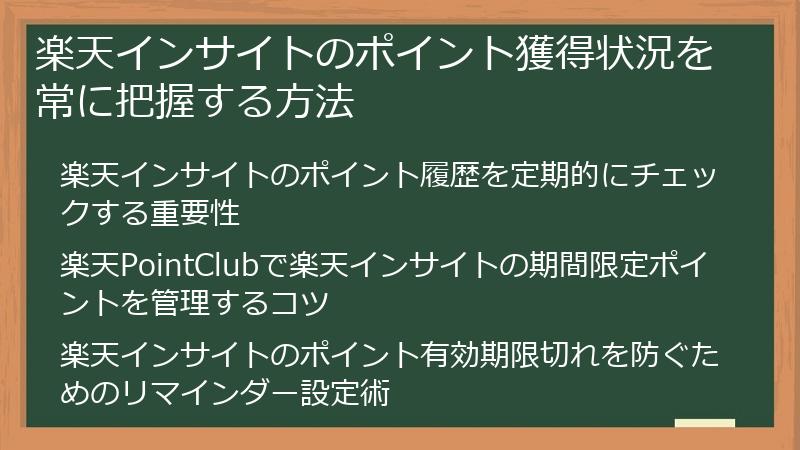 楽天インサイトのポイント獲得状況を常に把握する方法

楽天インサイトのポイント履歴を定期的にチェックする重要性

楽天PointClubで楽天インサイトの期間限定ポイントを管理するコツ

楽天インサイトのポイント有効期限切れを防ぐためのリマインダー設定術